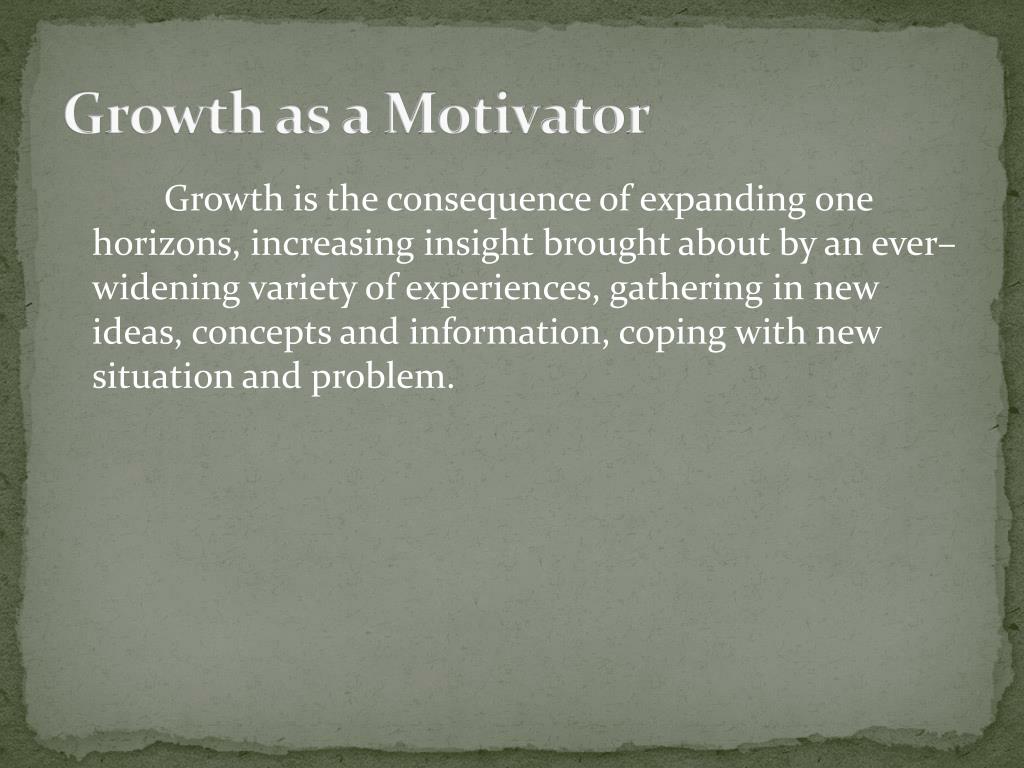 Growth as a Motivator

Growth is the consequence of expanding one horizons, increasing insight brought about by an ever–widening variety of experiences, gathering in new ideas, concepts and information, coping with new situation and problem.